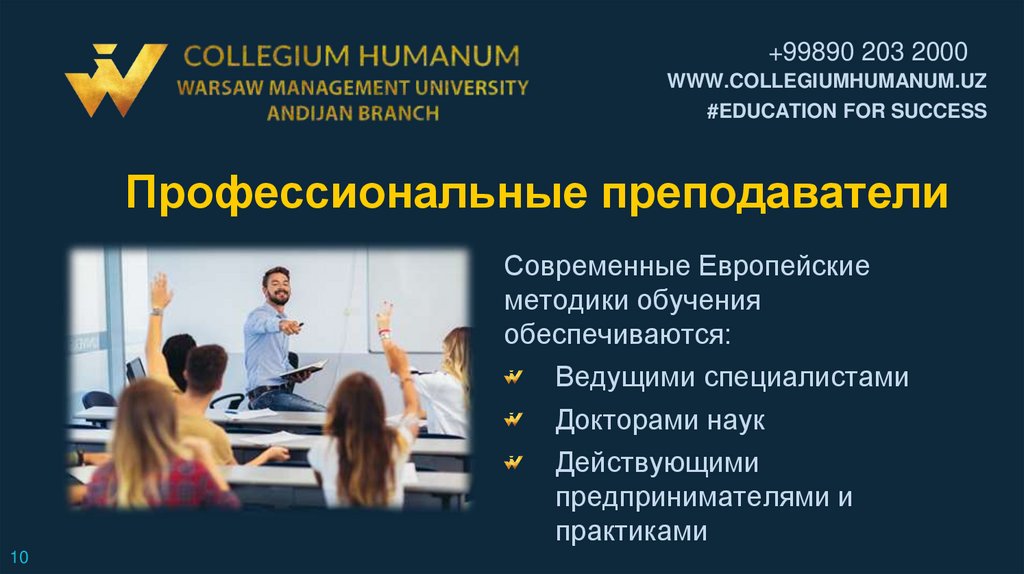 COLLEGIUM HUMANUM
WARSAW MANAGEMENT UNIVERSITY
ANDIJAN BRANCH

+99890 203 2000
WWW.COLLEGIUMHUMANUM.UZ
#EDUCATION FOR SUCCESS

Профессиональные преподаватели

Современные Европейские методики обучения обеспечиваются:

Ведущими специалистами

Докторами наук

Действующими предпринимателями и практиками

10